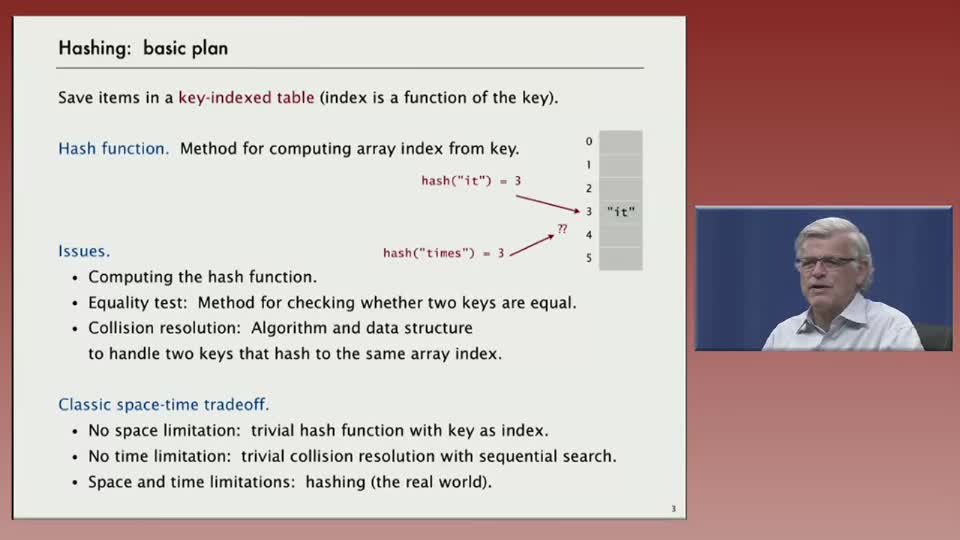 Hashing: basic plan

Save items in a key-indexed table (index is a function of the key).

Hash function. Method for computing array index from key.

hash("it") = 3

hash("times") = 3

??

0
1
2
3 "it"
4
5

Issues.
• Computing the hash function.
• Equality test: Method for checking whether two keys are equal.
• Collision resolution: Algorithm and data structure to handle two keys that hash to the same array index.

Classic space-time tradeoff.
• No space limitation: trivial hash function with key as index.
• No time limitation: trivial collision resolution with sequential search.
• Space and time limitations: hashing (the real world).

3